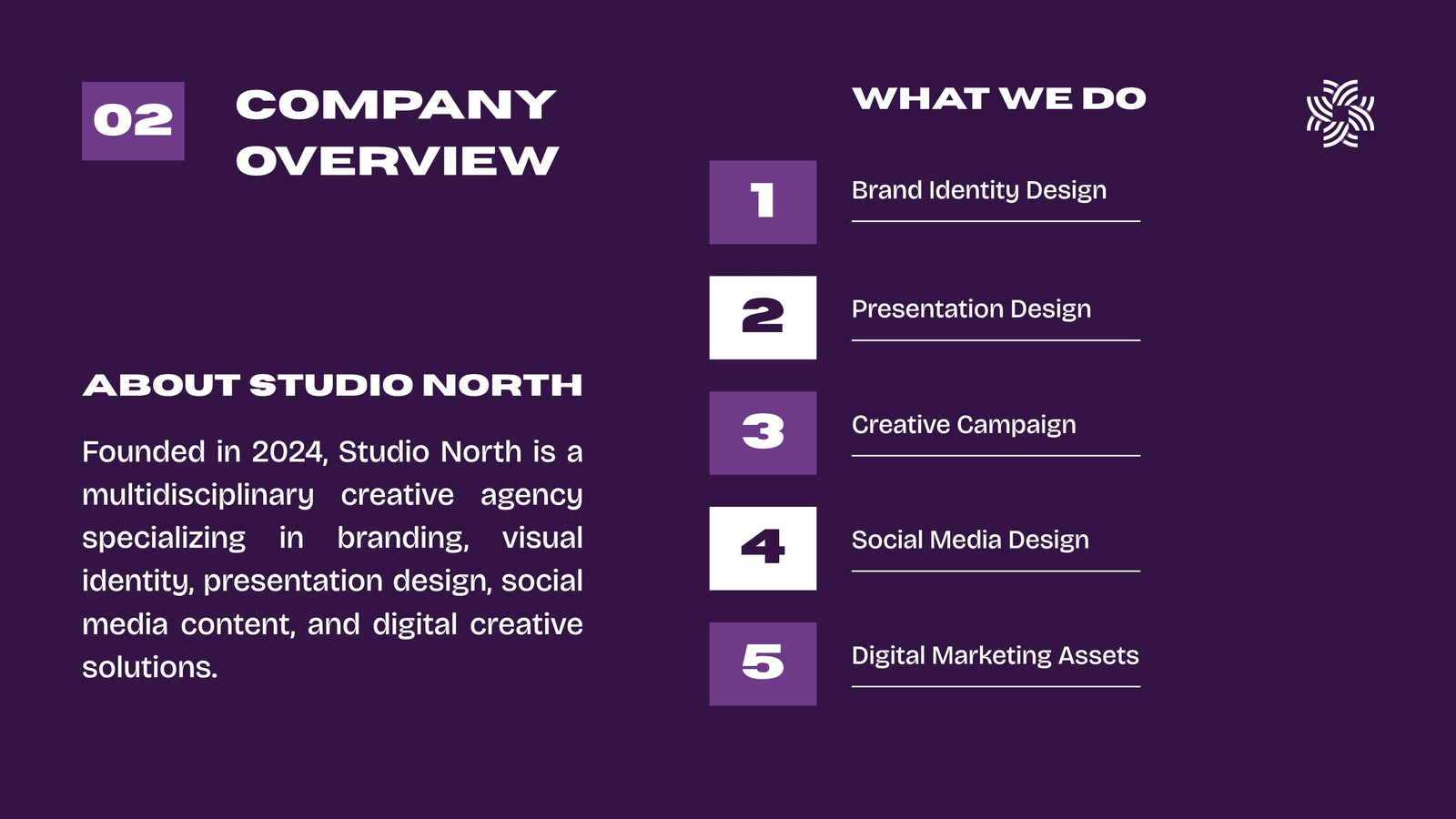 02

COMPANY OVERVIEW

ABOUT STUDIO NORTH

Founded in 2024, Studio North is a multidisciplinary creative agency specializing in branding, visual identity, presentation design, social media content, and digital creative solutions.

WHAT WE DO

1 Brand Identity Design

2 Presentation Design

3 Creative Campaign

4 Social Media Design

5 Digital Marketing Assets